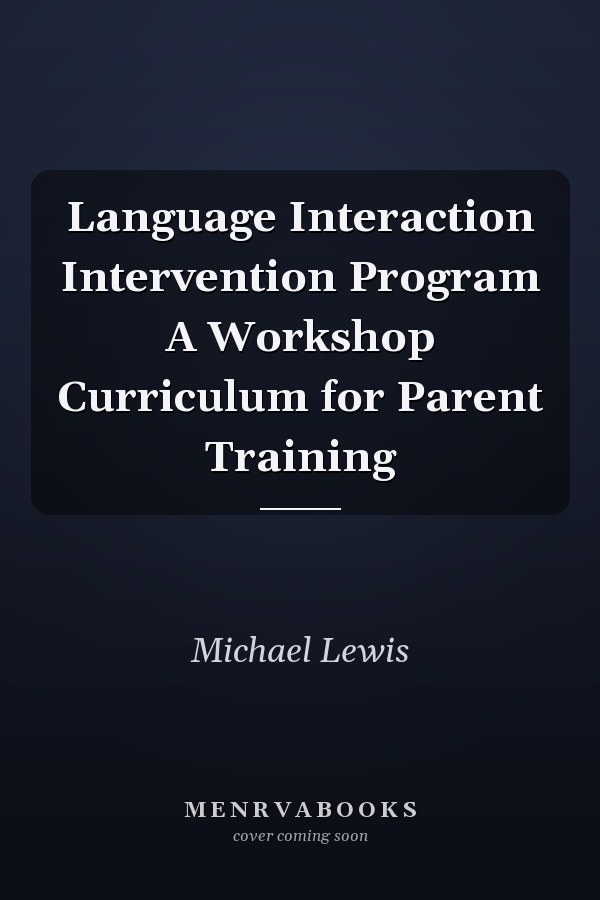 Language Interaction Intervention Program A Workshop Curriculum for Parent Training

Michael Lewis

MENRVABOOKS
cover coming soon